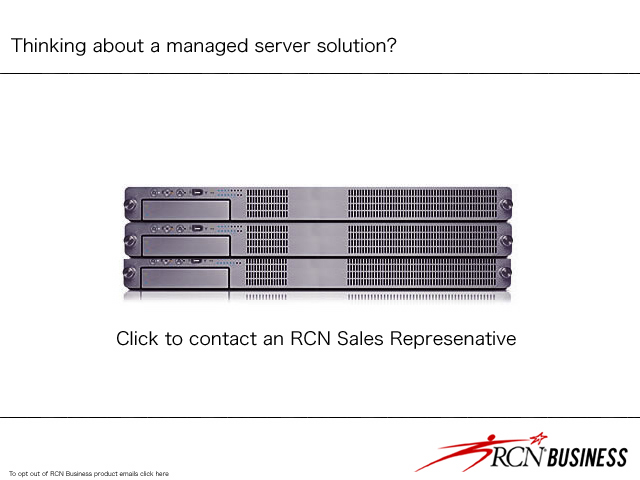 Thinking about a managed server solution?

Click to contact an RCN Sales Represenative

To opt out of RCN Business product emails click here

RCN BUSINESS